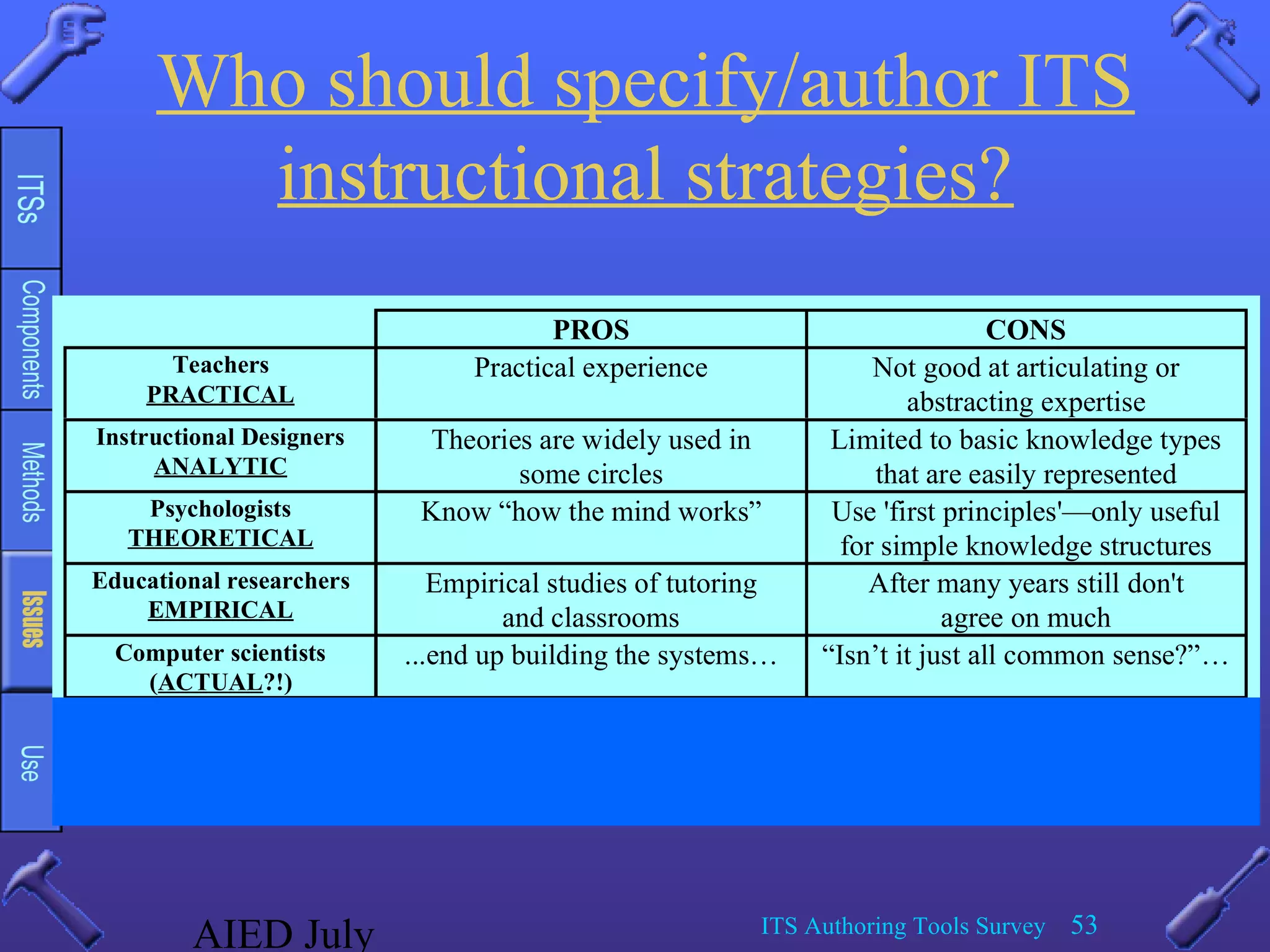 Who should specify/author ITS instructional strategies?

ITSs
Components
Methods
Issues
Use

| | PROS | CONS |
|---|---|---|
| Teachers PRACTICAL | Practical experience | Not good at articulating or abstracting expertise |
| Instructional Designers ANALYTIC | Theories are widely used in some circles | Limited to basic knowledge types that are easily represented |
| Psychologists THEORETICAL | Know “how the mind works” | Use 'first principles'—only useful for simple knowledge structures |
| Educational researchers EMPIRICAL | Empirical studies of tutoring and classrooms | After many years still don't agree on much |
| Computer scientists (ACTUAL?!) | ...end up building the systems… | “Isn’t it just all common sense?”… |

AIED July

ITS Authoring Tools Survey 53